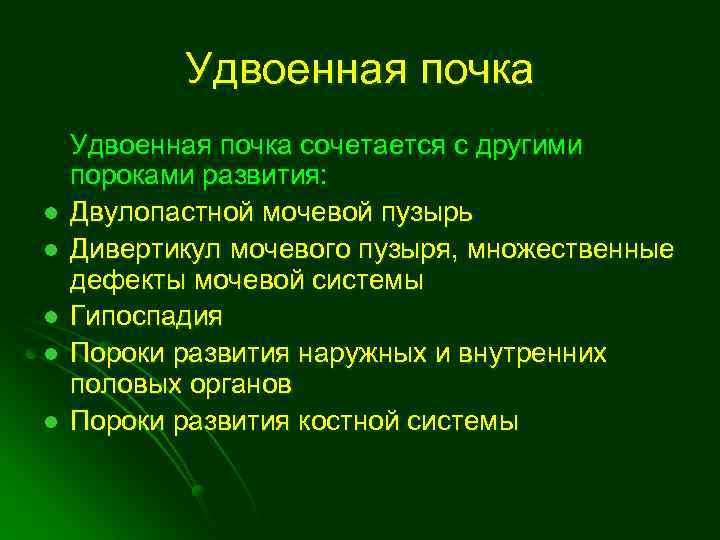 Удвоенная почка

Удвоенная почка сочетается с другими пороками развития:

- Двулопастной мочевой пузырь
- Дивертикул мочевого пузыря, множественные дефекты мочевой системы
- Гипоспадия
- Пороки развития наружных и внутренних половых органов
- Пороки развития костной системы